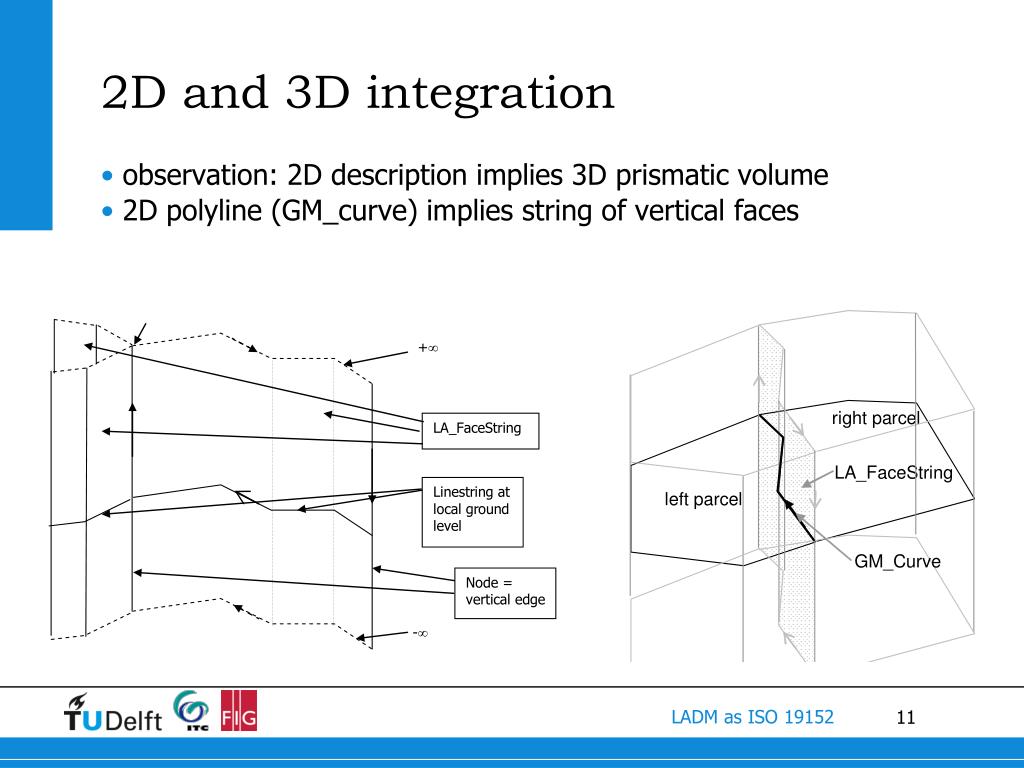 2D and 3D integration

• observation: 2D description implies 3D prismatic volume
• 2D polyline (GM_curve) implies string of vertical faces

$+\infty$

LA_FaceString

Linestring at local ground level

Node = vertical edge

$-\infty$

right parcel

LA_FaceString

left parcel

GM_Curve

TUDelft ITC FIG

LADM as ISO 19152

11